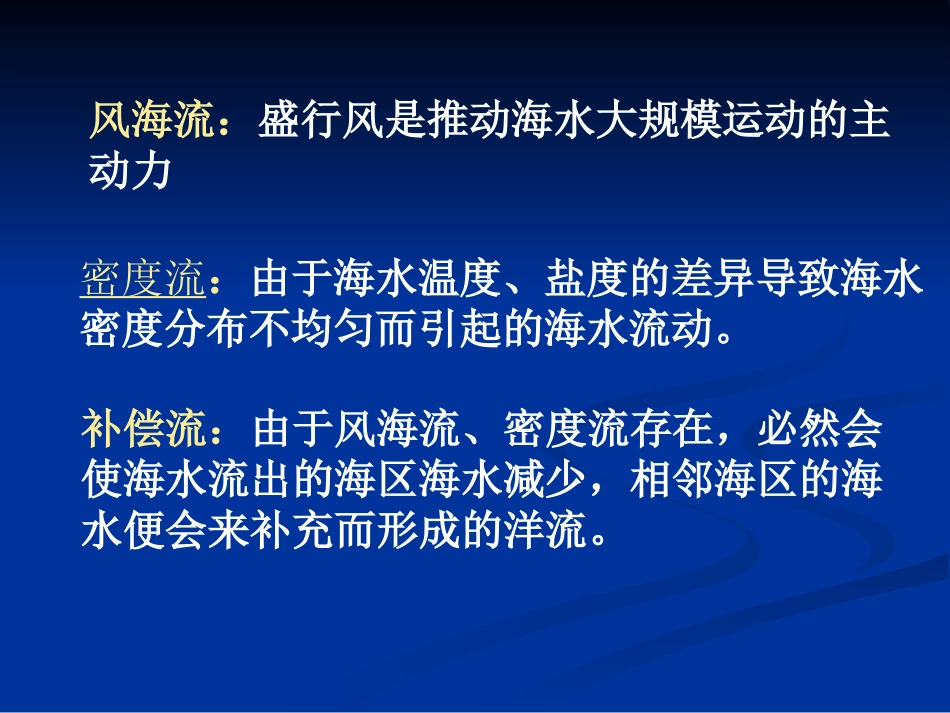 风海流：盛行风是推动海水大规模运动的主动力

密度流：由于海水温度、盐度的差异导致海水密度分布不均匀而引起的海水流动。

补偿流：由于风海流、密度流存在，必然会使海水流出的海区海水减少，相邻海区的海水便会来补充而形成的洋流。